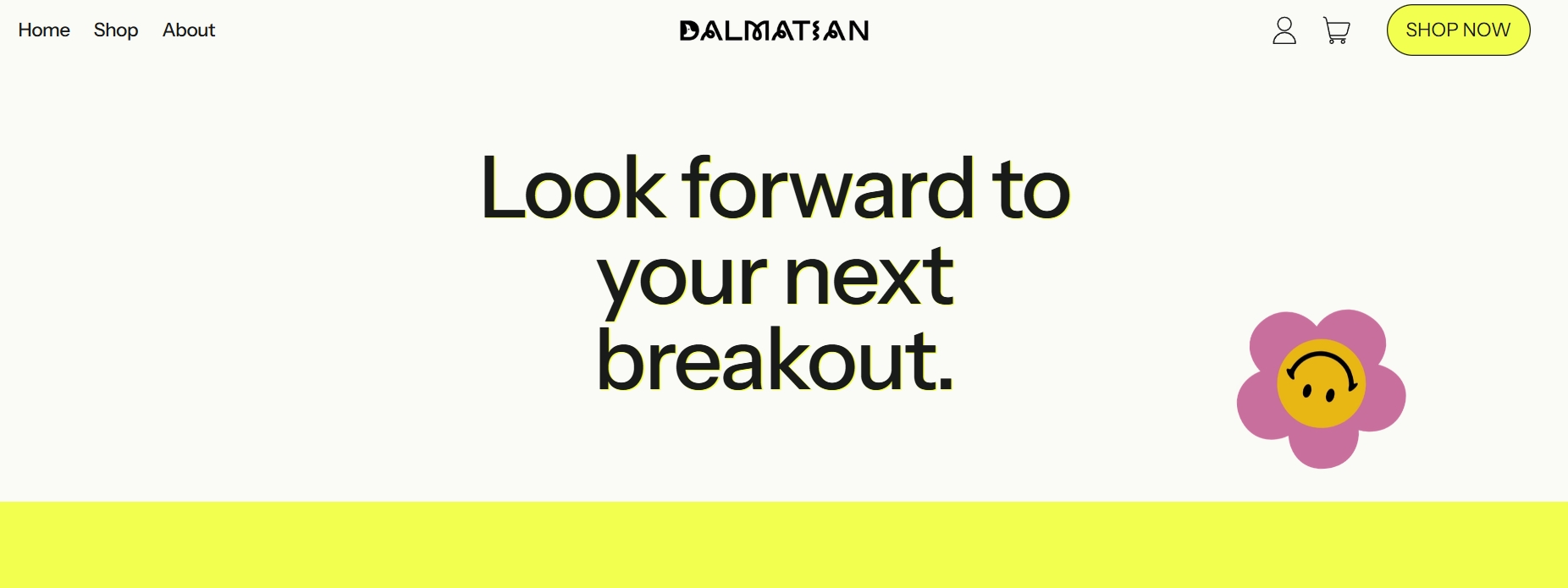 Home Shop About

DALMATIAN

SHOP NOW

Look forward to your next breakout.